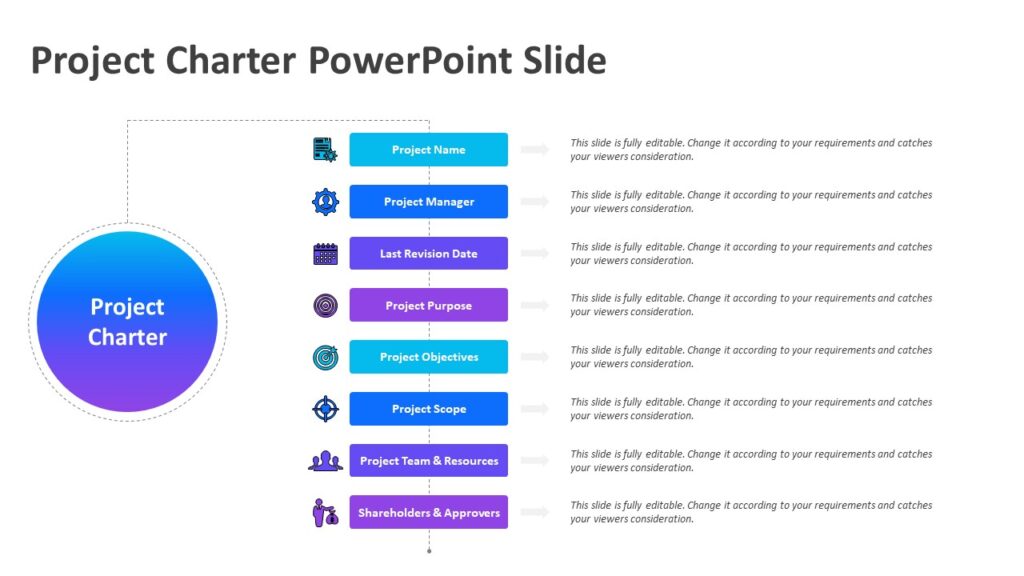 Project Charter PowerPoint Slide

Project Charter

Project Name

This slide is fully editable. Change it according to your requirements and catches your viewers consideration.

Project Manager

This slide is fully editable. Change it according to your requirements and catches your viewers consideration.

Last Revision Date

This slide is fully editable. Change it according to your requirements and catches your viewers consideration.

Project Purpose

This slide is fully editable. Change it according to your requirements and catches your viewers consideration.

Project Objectives

This slide is fully editable. Change it according to your requirements and catches your viewers consideration.

Project Scope

This slide is fully editable. Change it according to your requirements and catches your viewers consideration.

Project Team & Resources

This slide is fully editable. Change it according to your requirements and catches your viewers consideration.

Shareholders & Approvers

This slide is fully editable. Change it according to your requirements and catches your viewers consideration.